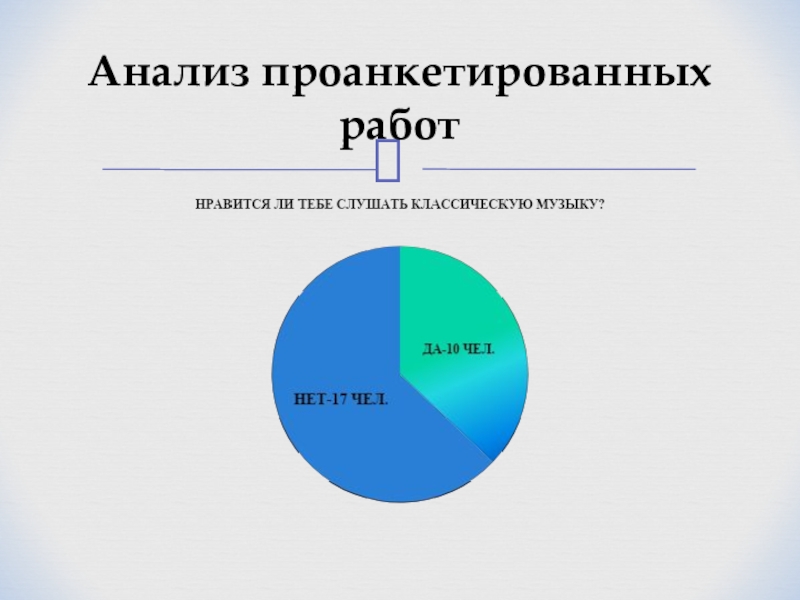 Анализ проанкетированных работ

НРАВИТСЯ ЛИ ТЕБЕ СЛУШАТЬ КЛАССИЧЕСКУЮ МУЗЫКУ?

ДА-10 ЧЕЛ.

НЕТ-17 ЧЕЛ.